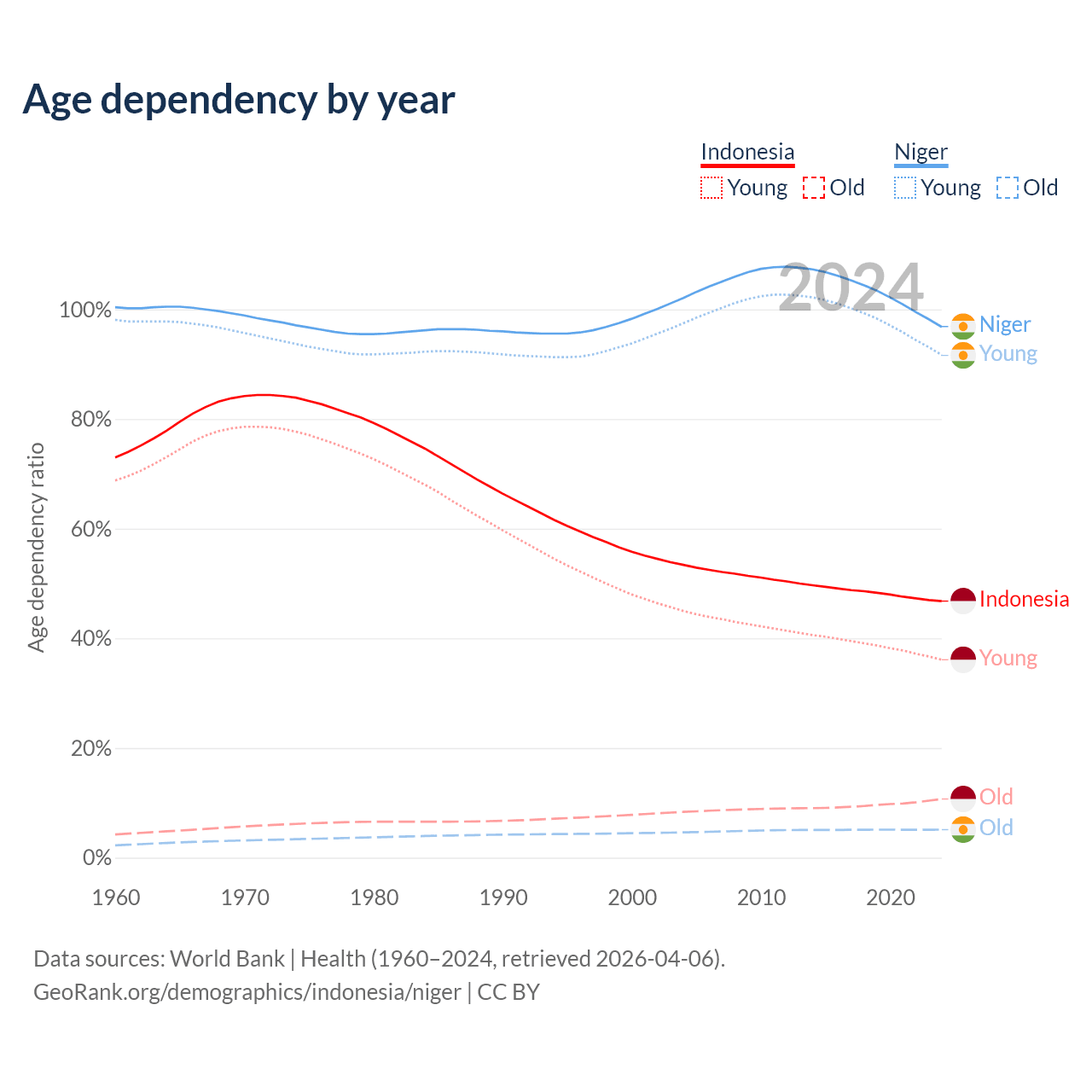 Age dependency by year

Indonesia
Young Old
Niger
Young Old

2024

Age dependency ratio

100%
80%
60%
40%
20%
0%

Niger
Young
Indonesia
Young
Old
Old

1960 1970 1980 1990 2000 2010 2020

Data sources: World Bank | Health (1960–2024, retrieved 2026-04-06).
GeoRank.org/demographics/indonesia/niger | CC BY